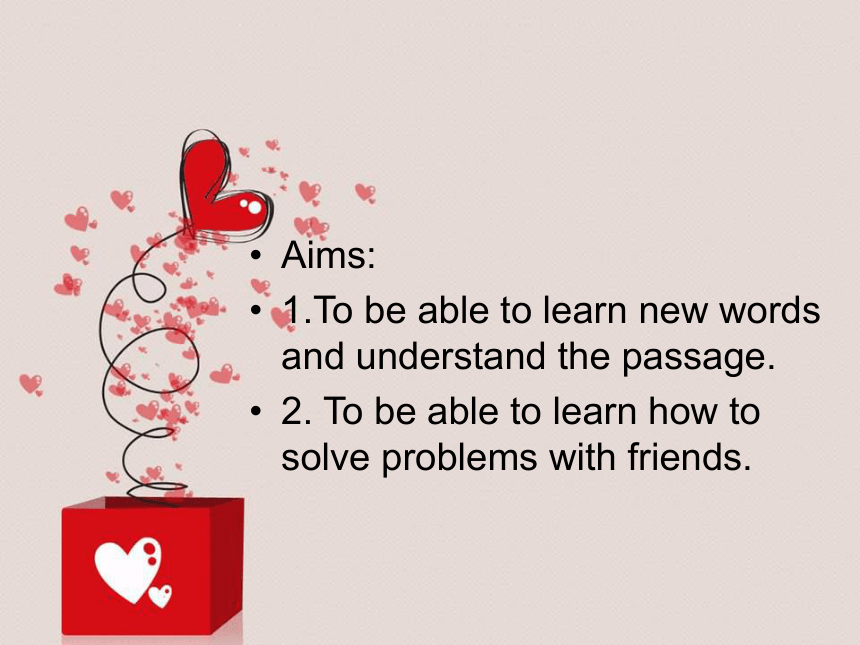 • Aims:
• 1.To be able to learn new words and understand the passage.
• 2. To be able to learn how to solve problems with friends.